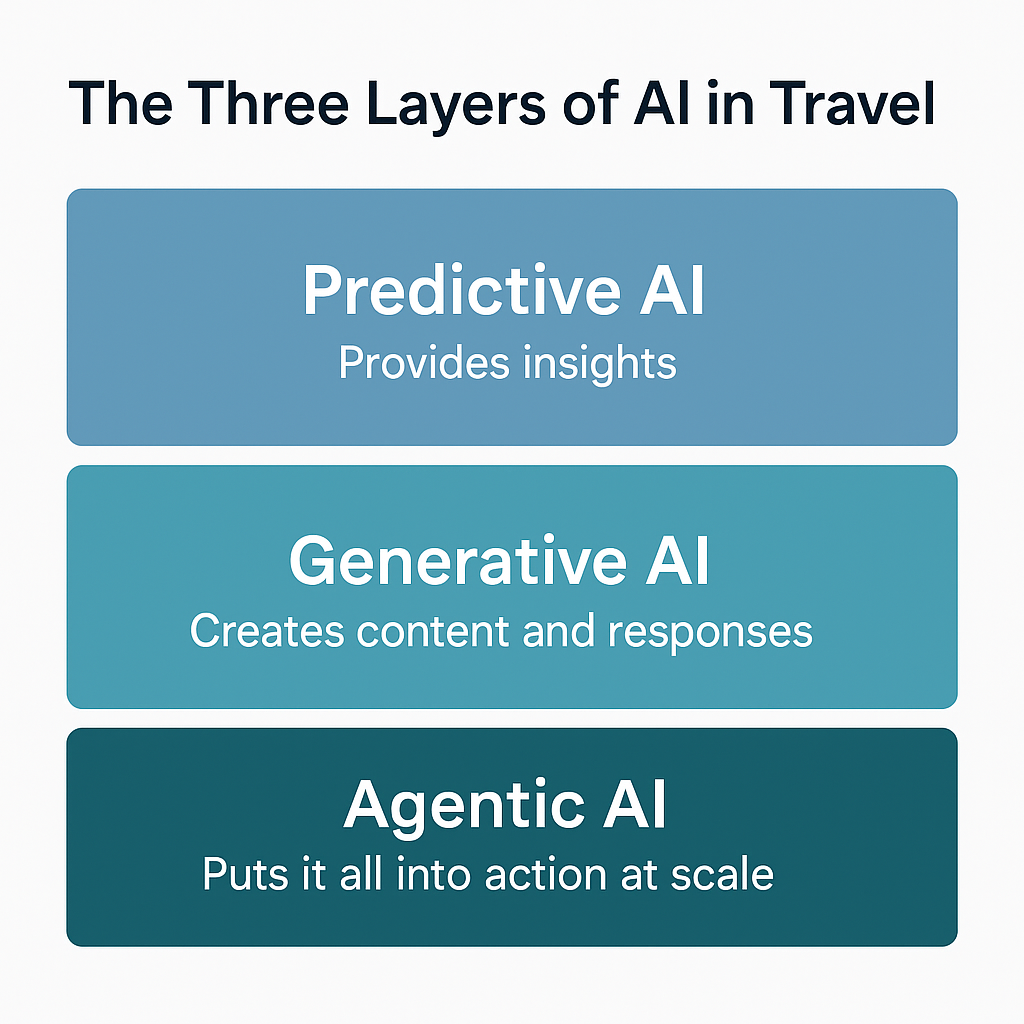 The Three Layers of AI in Travel

Predictive AI
Provides insights

Generative AI
Creates content and responses

Agentic AI
Puts it all into action at scale